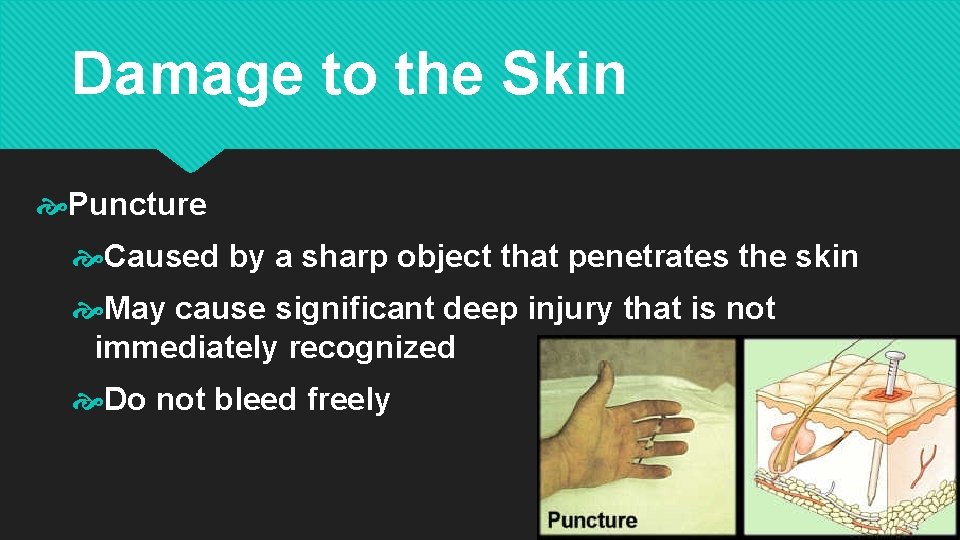 Damage to the Skin

Puncture

Caused by a sharp object that penetrates the skin

May cause significant deep injury that is not immediately recognized

Do not bleed freely

Puncture